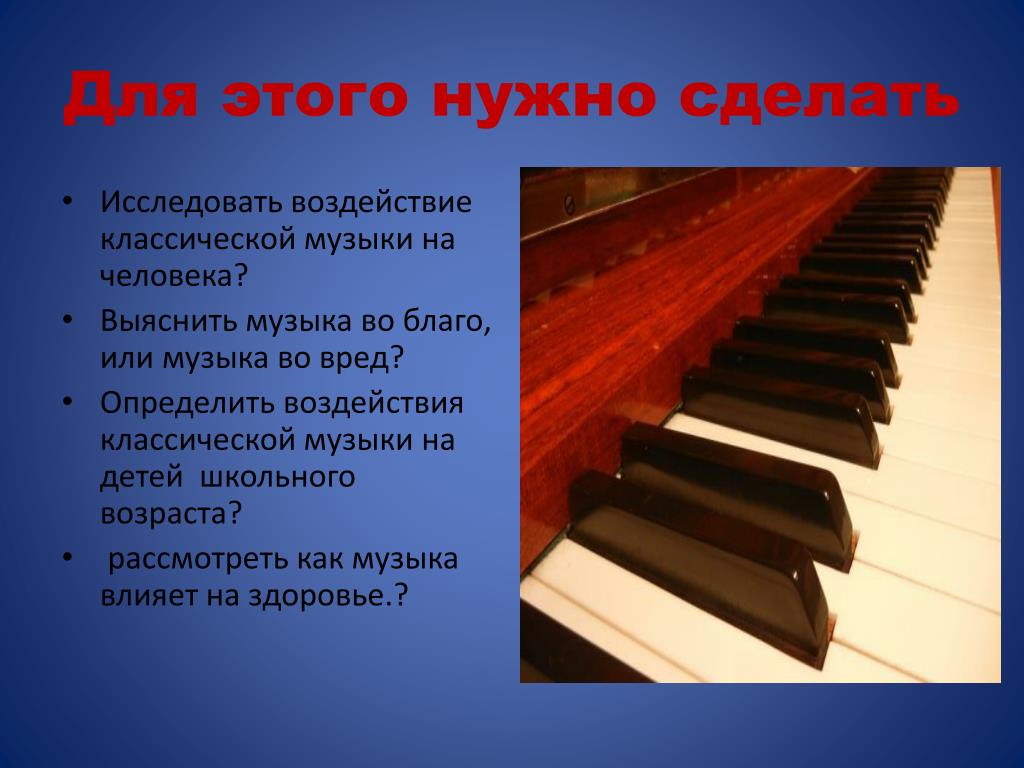 Для этого нужно сделать

• Исследовать воздействие классической музыки на человека?
• Выяснить музыка во благо, или музыка во вред?
• Определить воздействия классической музыки на детей школьного возраста?
• рассмотреть как музыка влияет на здоровье.?